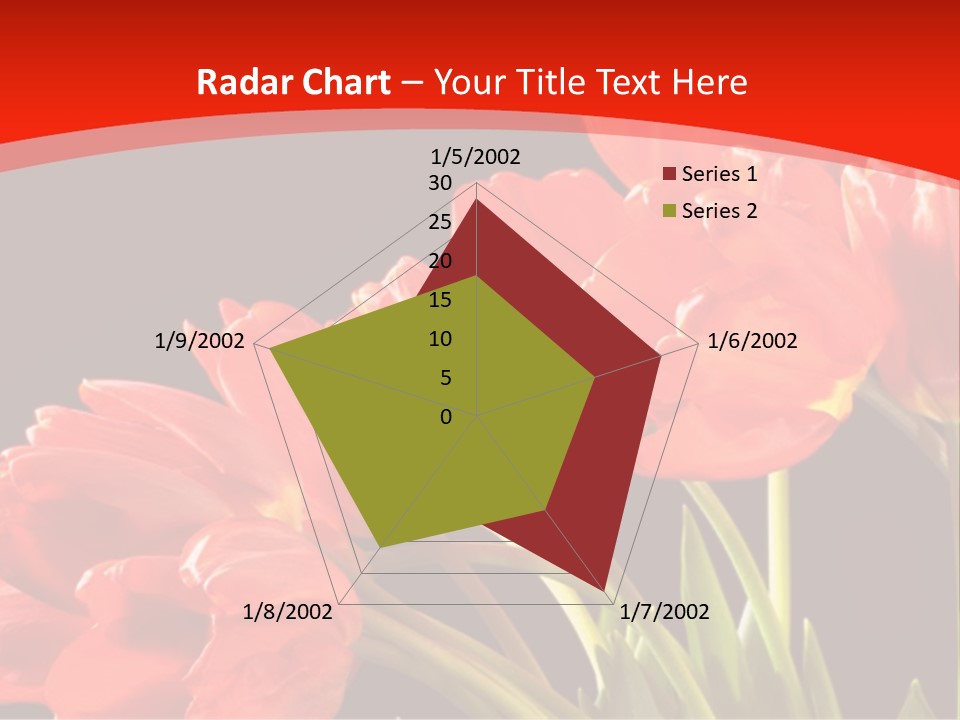 Radar Chart – Your Title Text Here

1/5/2002

30
25
20
15
10
5
0

1/6/2002

1/7/2002

1/8/2002

1/9/2002

Series 1
Series 2